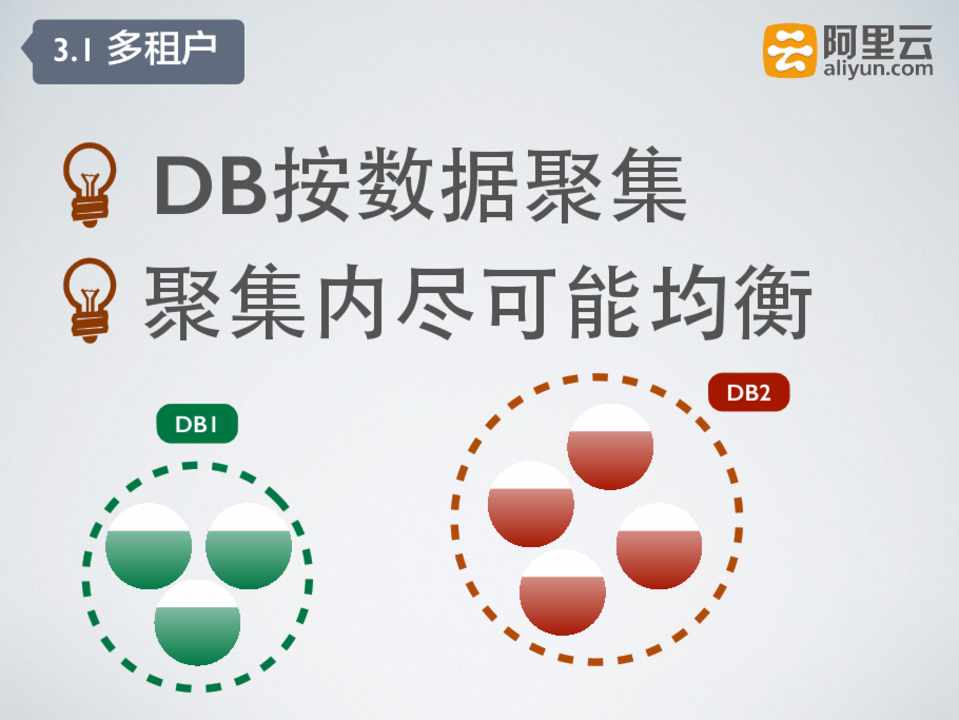 3.1 多租户

阿里云
aliyun.com

DB按数据聚集

聚集内尽可能均衡

DB1

DB2